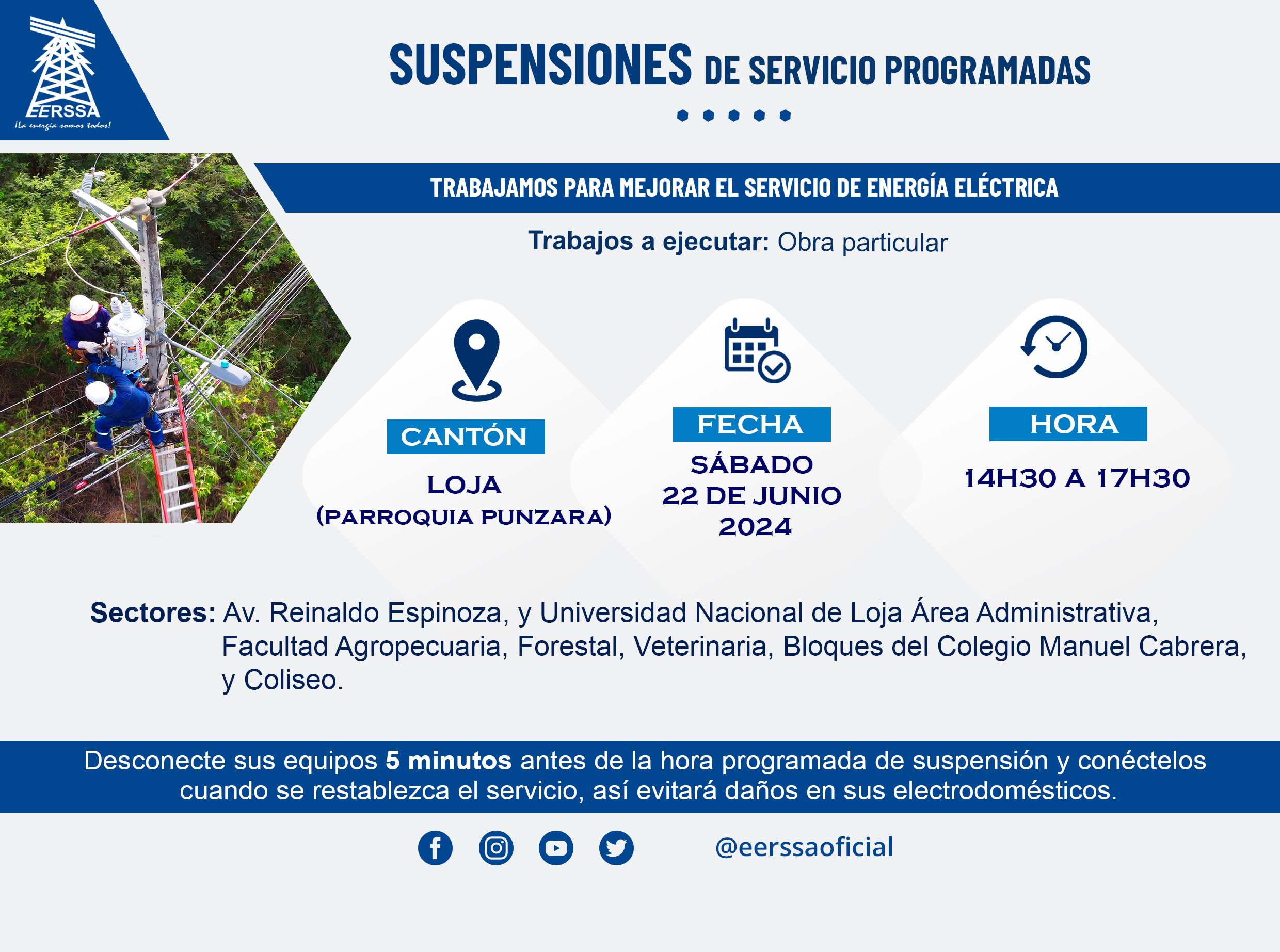 EERSSA
¡La energía somos todos!

SUSPENSIONES DE SERVICIO PROGRAMADAS

TRABAJAMOS PARA MEJORAR EL SERVICIO DE ENERGÍA ELÉCTRICA

Trabajos a ejecutar: Obra particular

CANTÓN
LOJA
(PARROQUIA PUNZARA)

FECHA
SÁBADO
22 DE JUNIO
2024

HORA
14H30 A 17H30

Sectores: Av. Reinaldo Espinoza, y Universidad Nacional de Loja Área Administrativa, Facultad Agropecuaria, Forestal, Veterinaria, Bloques del Colegio Manuel Cabrera, y Coliseo.

Desconecte sus equipos 5 minutos antes de la hora programada de suspensión y conéctelos cuando se restablezca el servicio, así evitará daños en sus electrodomésticos.

@eerssaoficial